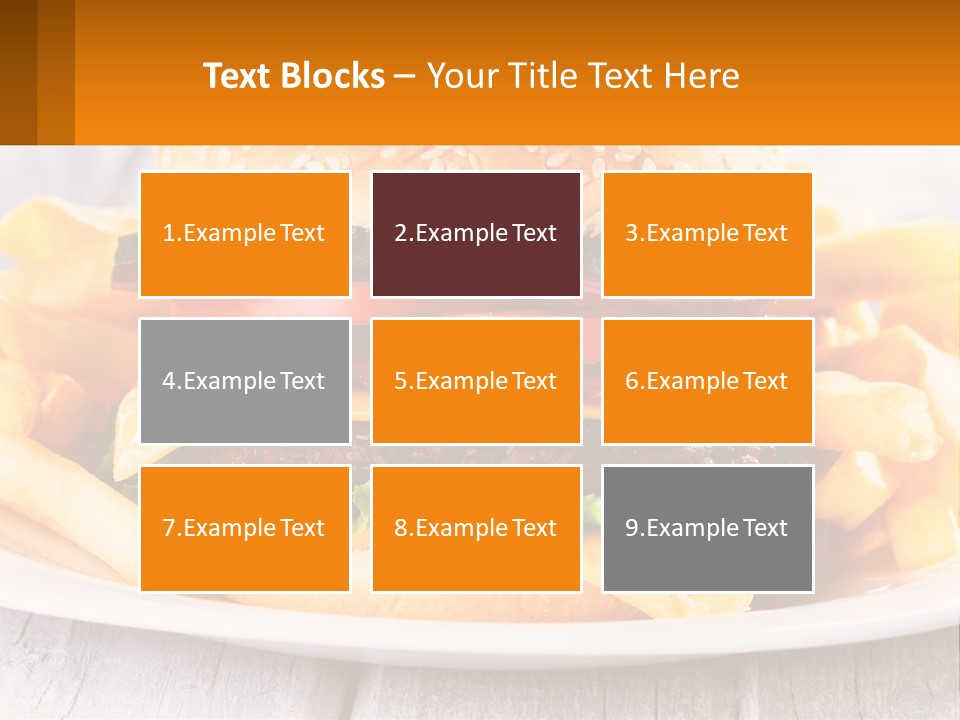 Text Blocks – Your Title Text Here

1.Example Text

2.Example Text

3.Example Text

4.Example Text

5.Example Text

6.Example Text

7.Example Text

8.Example Text

9.Example Text